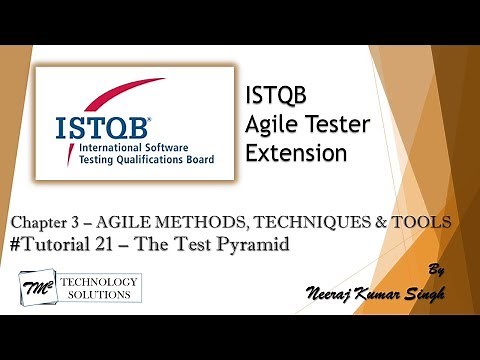 ISTQB®
International Software
Testing Qualifications Board

ISTQB
Agile Tester
Extension

Chapter 3 – AGILE METHODS, TECHNIQUES & TOOLS
#Tutorial 21 – The Test Pyramid

TM² TECHNOLOGY SOLUTIONS

By
Neeraj Kumar Singh